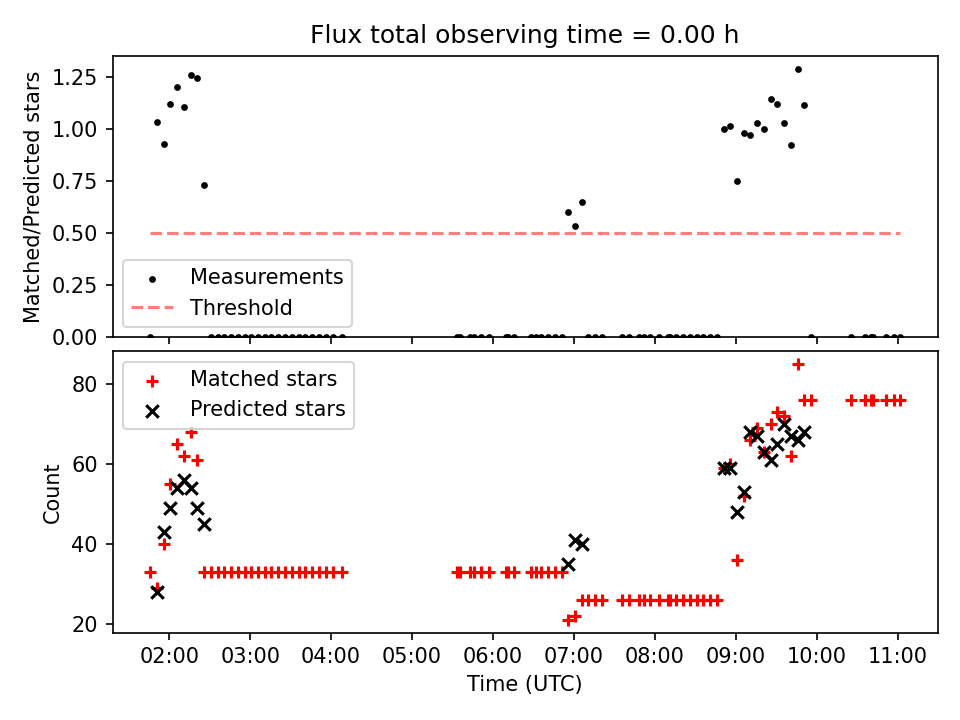 Flux total observing time = 0.00 h

Matched/Predicted stars

1.25
1.00
0.75
0.50
0.25
0.00

Measurements
Threshold

Matched stars
Predicted stars

Count

80
60
40
20

02:00 03:00 04:00 05:00 06:00 07:00 08:00 09:00 10:00 11:00

Time (UTC)